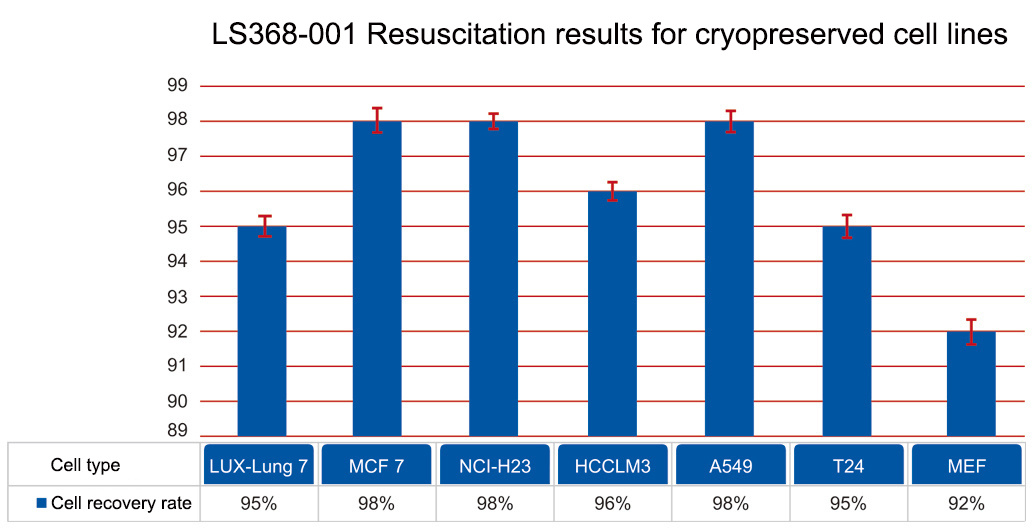 LS368-001 Resuscitation results for cryopreserved cell lines

99
98
97
96
95
94
93
92
91
90
89

| Cell type | LUX-Lung 7 | MCF 7 | NCI-H23 | HCCLM3 | A549 | T24 | MEF |
|---|---|---|---|---|---|---|---|
| Cell recovery rate | 95% | 98% | 98% | 96% | 98% | 95% | 92% |